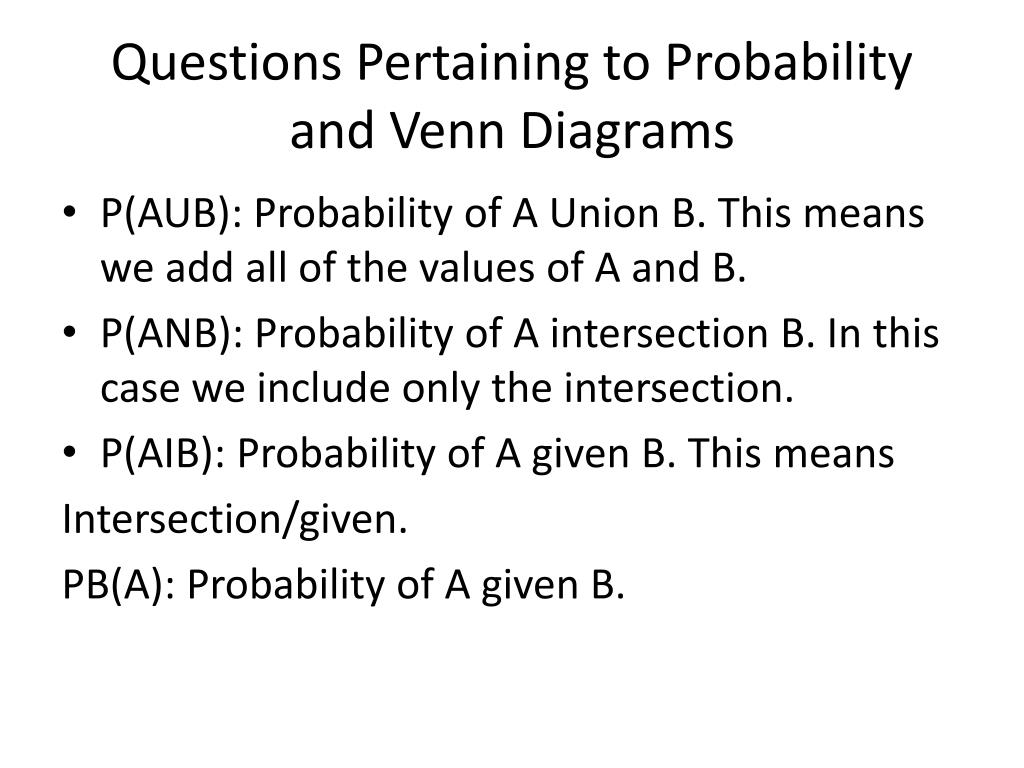 Questions Pertaining to Probability and Venn Diagrams

• P(AUB): Probability of A Union B. This means we add all of the values of A and B.
• P(ANB): Probability of A intersection B. In this case we include only the intersection.
• P(AIB): Probability of A given B. This means
Intersection/given.
PB(A): Probability of A given B.